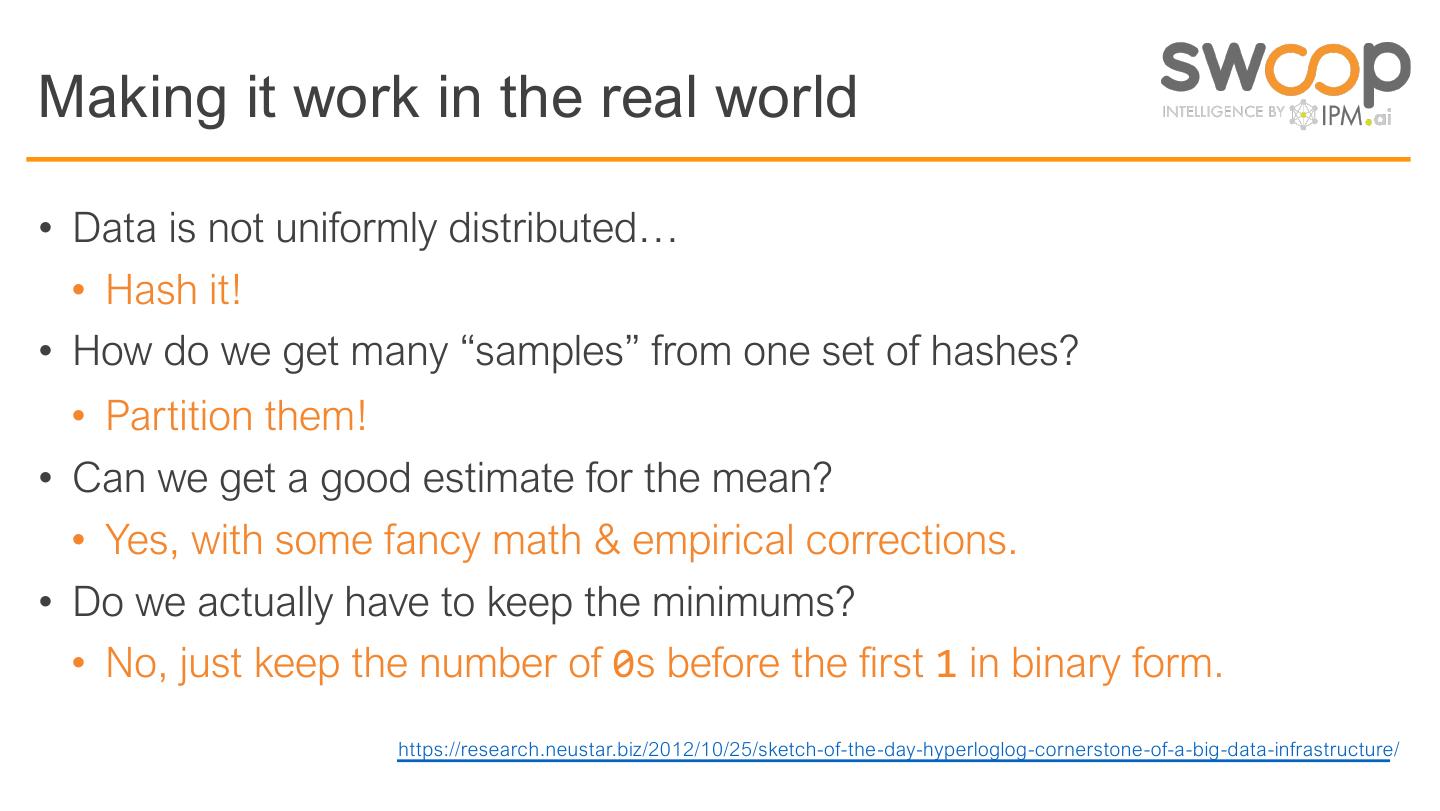 Making it work in the real world

swoop
INTELLIGENCE BY IPM.ai

• Data is not uniformly distributed…
  • Hash it!
• How do we get many “samples” from one set of hashes?
  • Partition them!
• Can we get a good estimate for the mean?
  • Yes, with some fancy math & empirical corrections.
• Do we actually have to keep the minimums?
  • No, just keep the number of 0s before the first 1 in binary form.

https://research.neustar.biz/2012/10/25/sketch-of-the-day-hyperloglog-cornerstone-of-a-big-data-infrastructure/